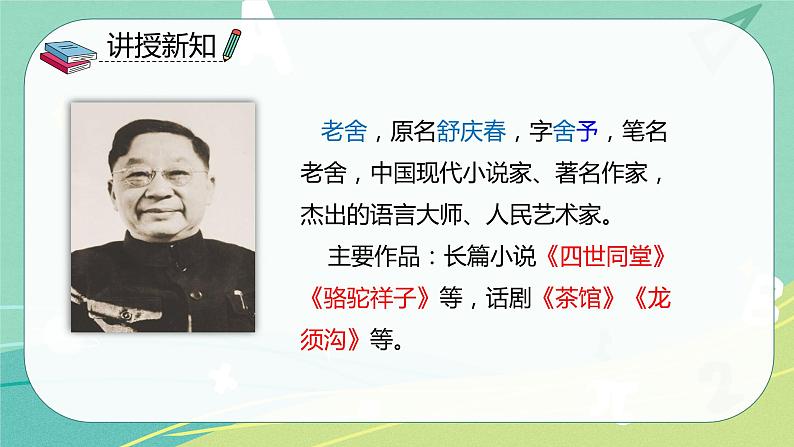 讲授新知

老舍，原名舒庆春，字舍予，笔名老舍，中国现代小说家、著名作家，杰出的语言大师、人民艺术家。

主要作品：长篇小说《四世同堂》《骆驼祥子》等，话剧《茶馆》《龙须沟》等。